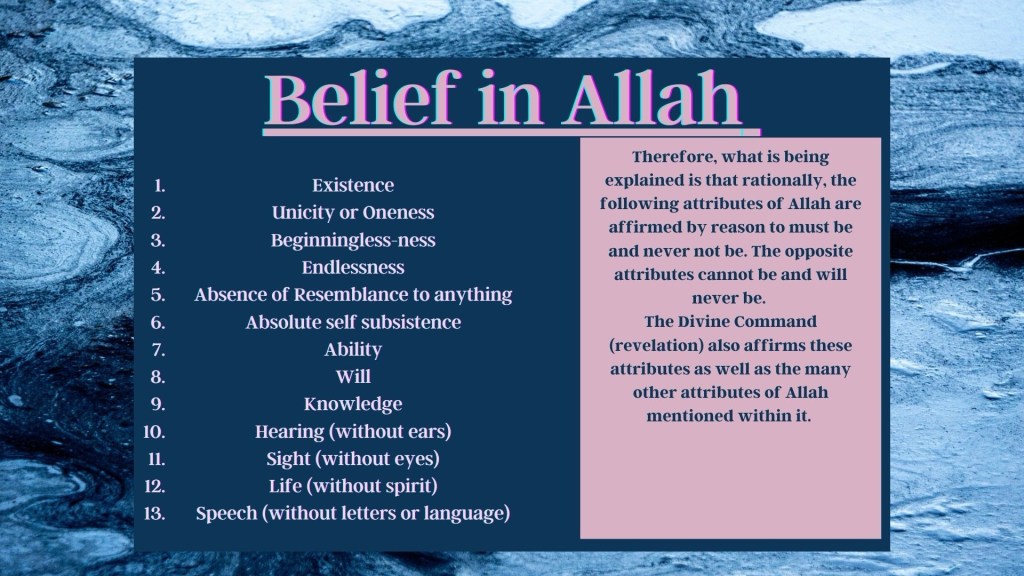 Belief in Allah

1. Existence
2. Unicity or Oneness
3. Beginningless-ness
4. Endlessness
5. Absence of Resemblance to anything
6. Absolute self subsistence
7. Ability
8. Will
9. Knowledge
10. Hearing (without ears)
11. Sight (without eyes)
12. Life (without spirit)
13. Speech (without letters or language)

Therefore, what is being explained is that rationally, the following attributes of Allah are affirmed by reason to must be and never not be. The opposite attributes cannot be and will never be.
The Divine Command (revelation) also affirms these attributes as well as the many other attributes of Allah mentioned within it.